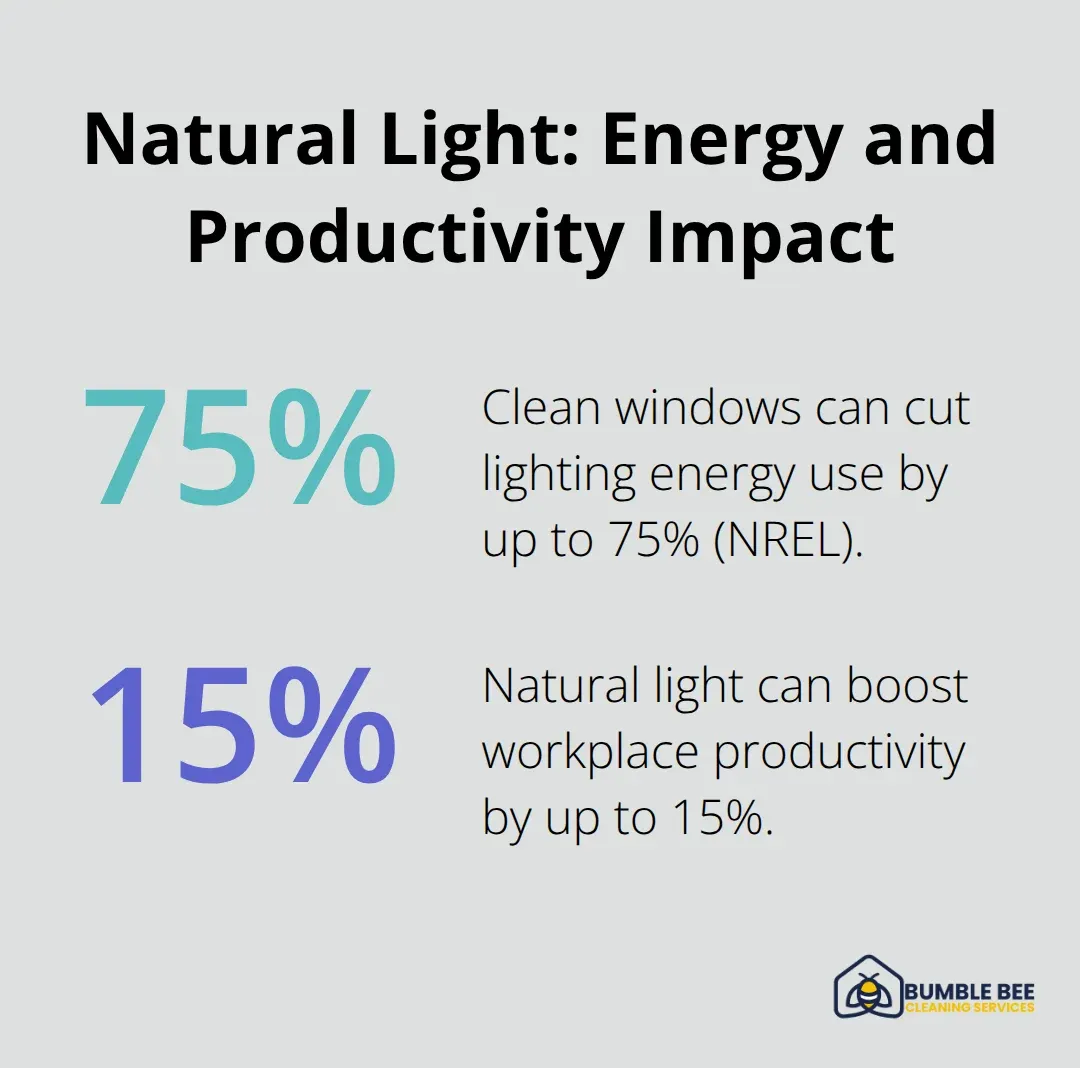 Natural Light: Energy and Productivity Impact

75%

Clean windows can cut lighting energy use by up to 75% (NREL).

15%

Natural light can boost workplace productivity by up to 15%.

BUMBLE BEE
CLEANING SERVICES